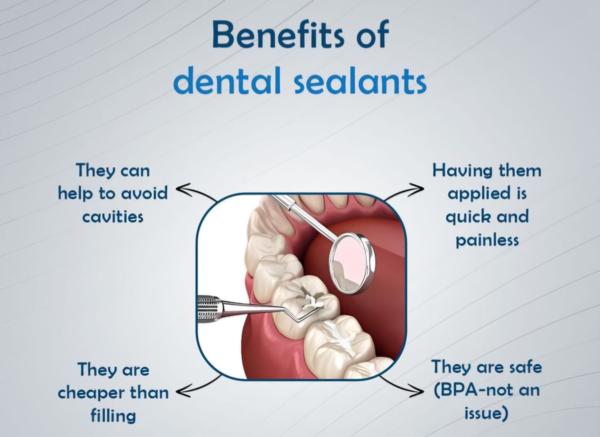 Benefits of dental sealants

They can help to avoid cavities

Having them applied is quick and painless

They are cheaper than filling

They are safe (BPA-not an issue)